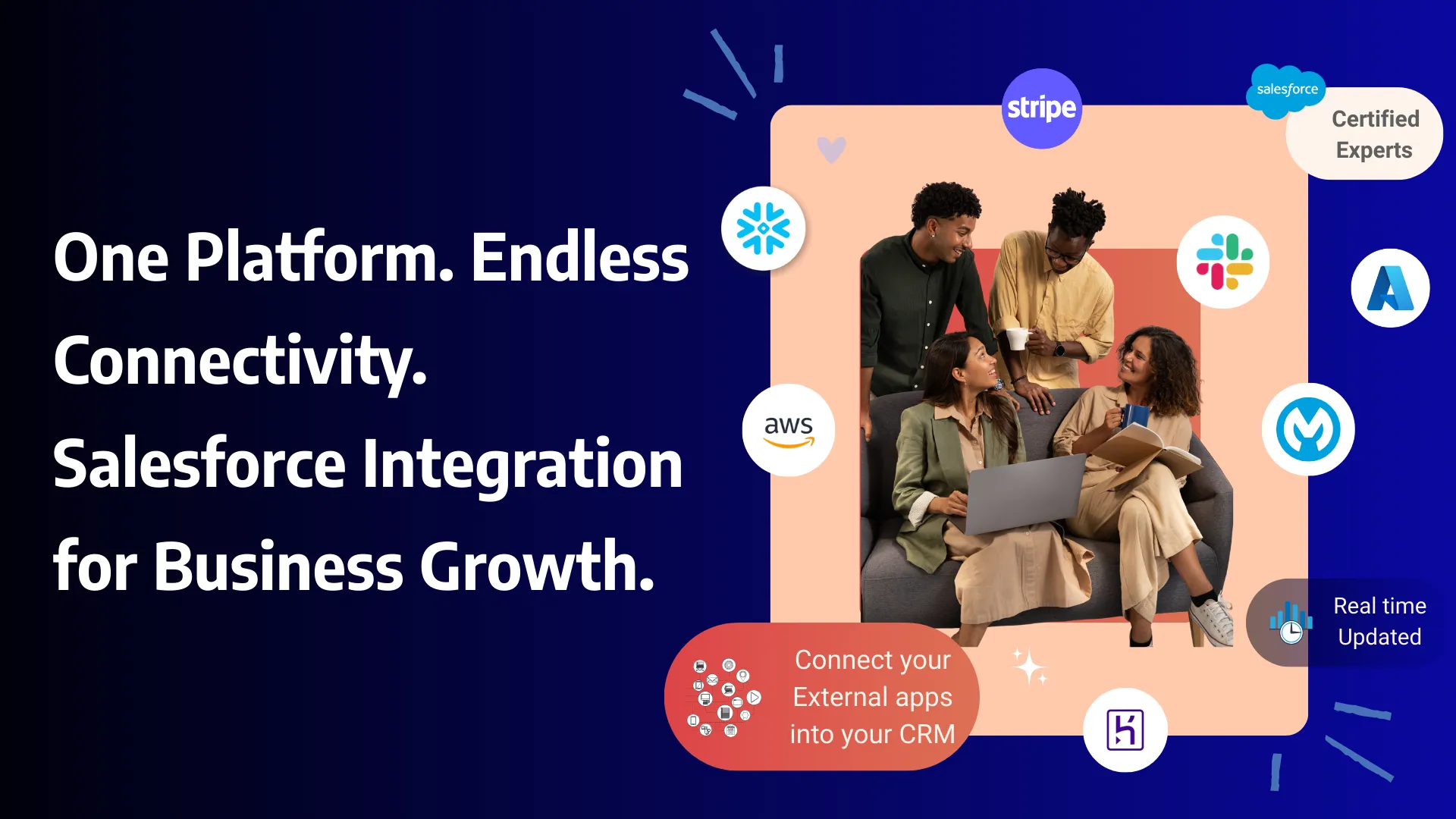 One Platform. Endless Connectivity. Salesforce Integration for Business Growth.

stripe

salesforce

Certified Experts

aws

Real time Updated

Connect your External apps into your CRM